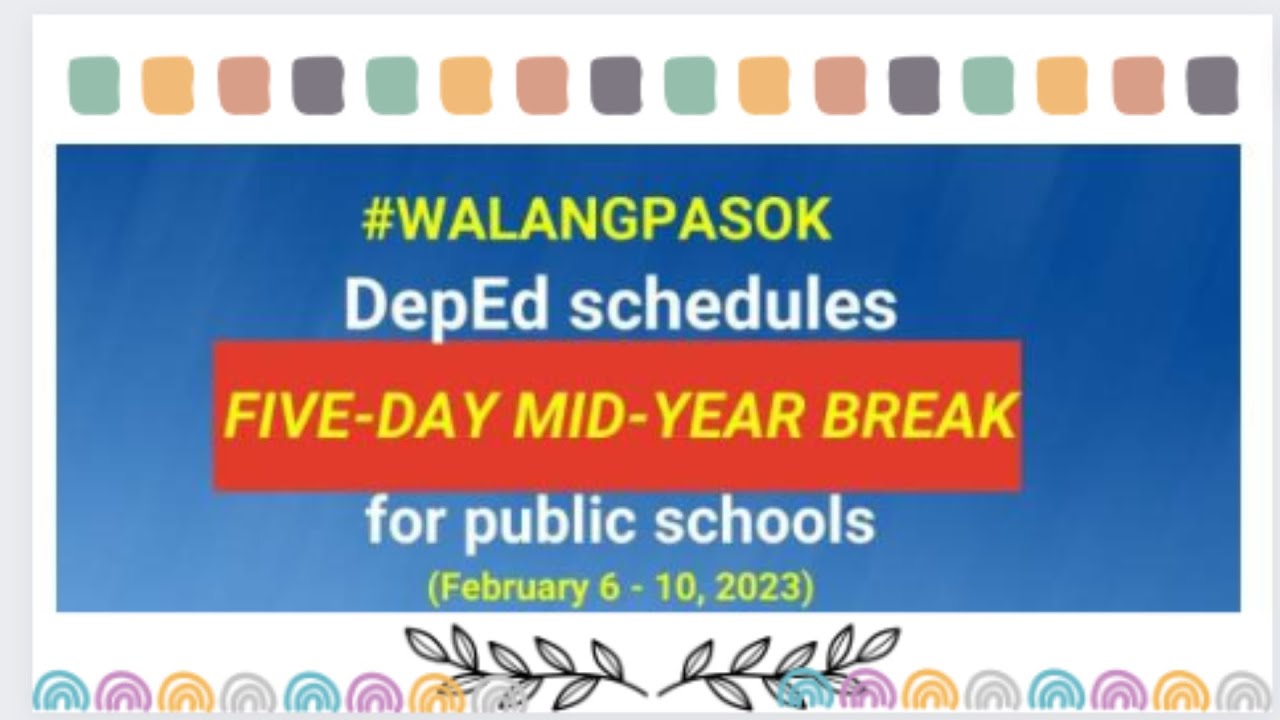 #WALANGPASOK
DepEd schedules
FIVE-DAY MID-YEAR BREAK
for public schools
(February 6 - 10, 2023)